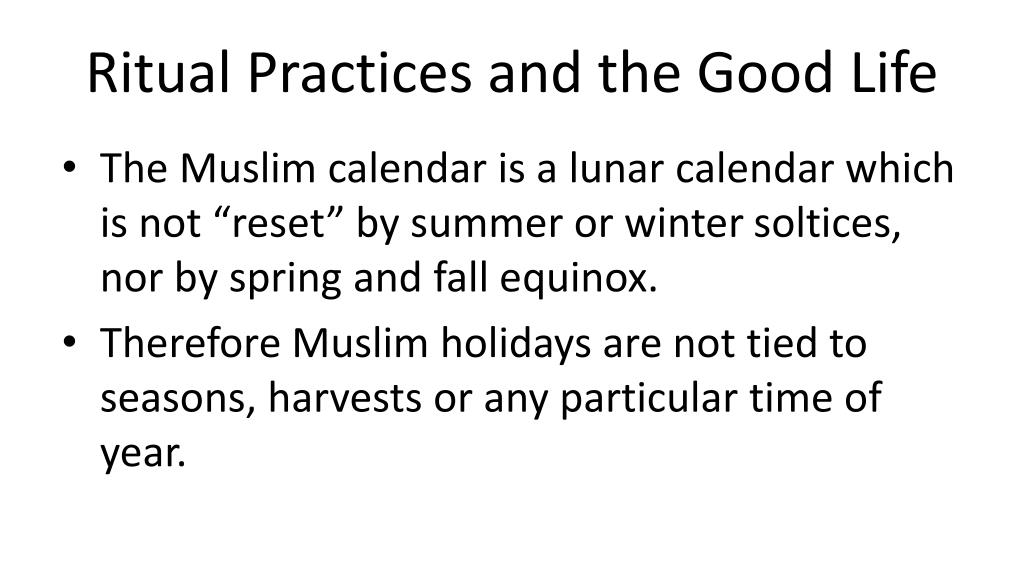 Ritual Practices and the Good Life

• The Muslim calendar is a lunar calendar which is not “reset” by summer or winter soltices, nor by spring and fall equinox.
• Therefore Muslim holidays are not tied to seasons, harvests or any particular time of year.